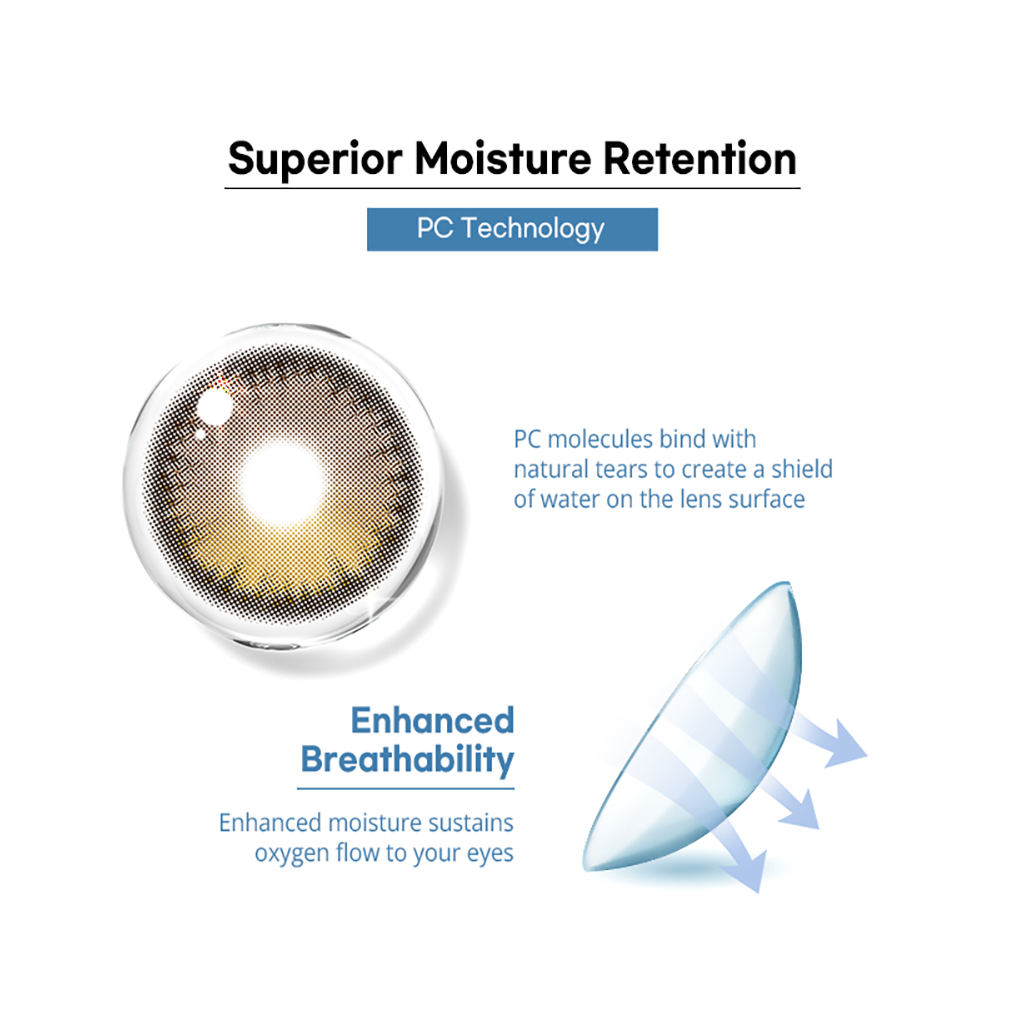 Superior Moisture Retention

PC Technology

PC molecules bind with natural tears to create a shield of water on the lens surface

Enhanced Breathability

Enhanced moisture sustains oxygen flow to your eyes